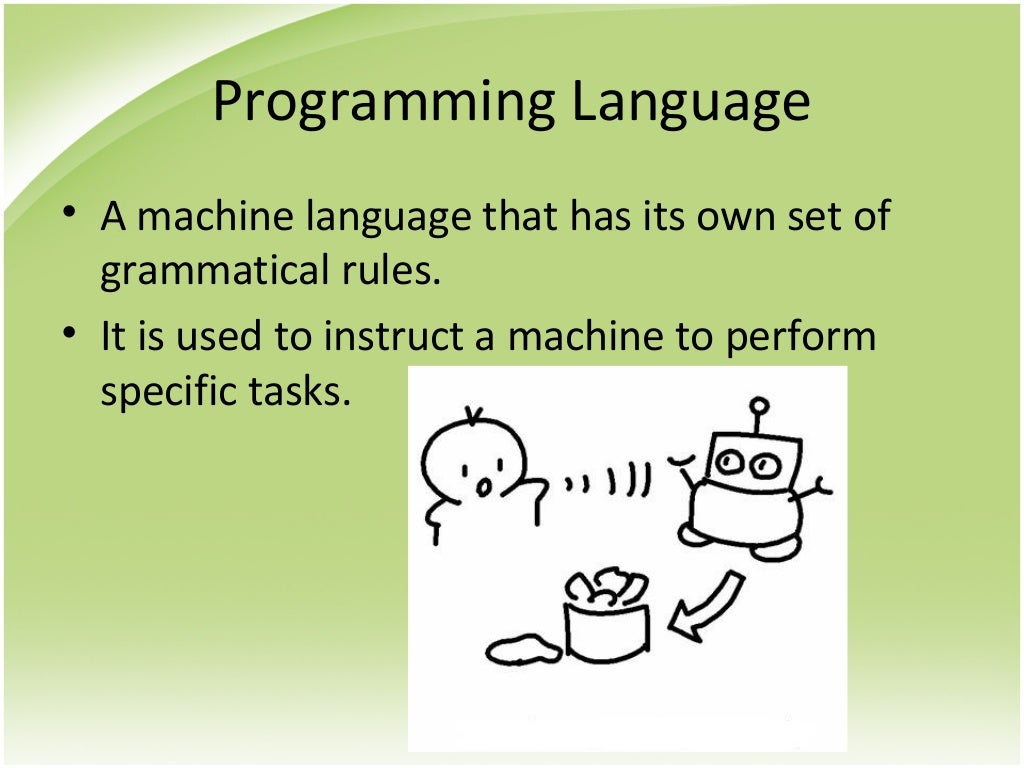 Programming Language

• A machine language that has its own set of grammatical rules.

• It is used to instruct a machine to perform specific tasks.